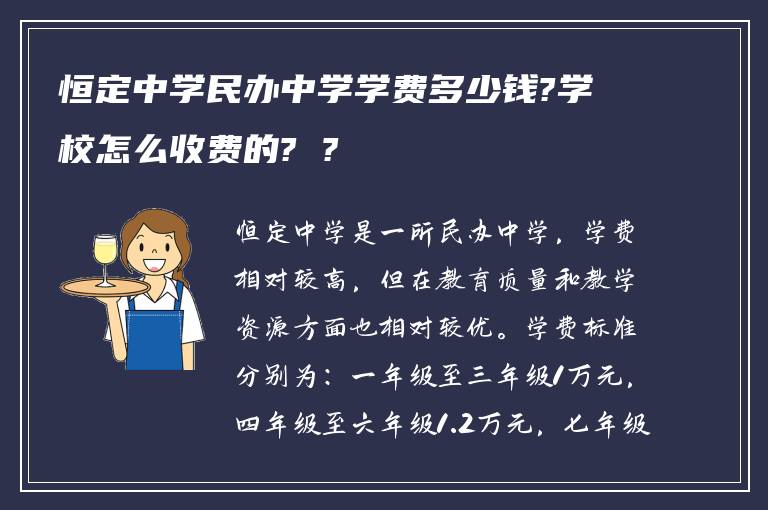 恒定中学民办中学学费多少钱?学校怎么收费的? ?

恒定中学是一所民办中学，学费相对较高，但在教育质量和教学资源方面也相对较优。学费标准分别为：一年级至三年级1万元，四年级至六年级1.2万元，七年级